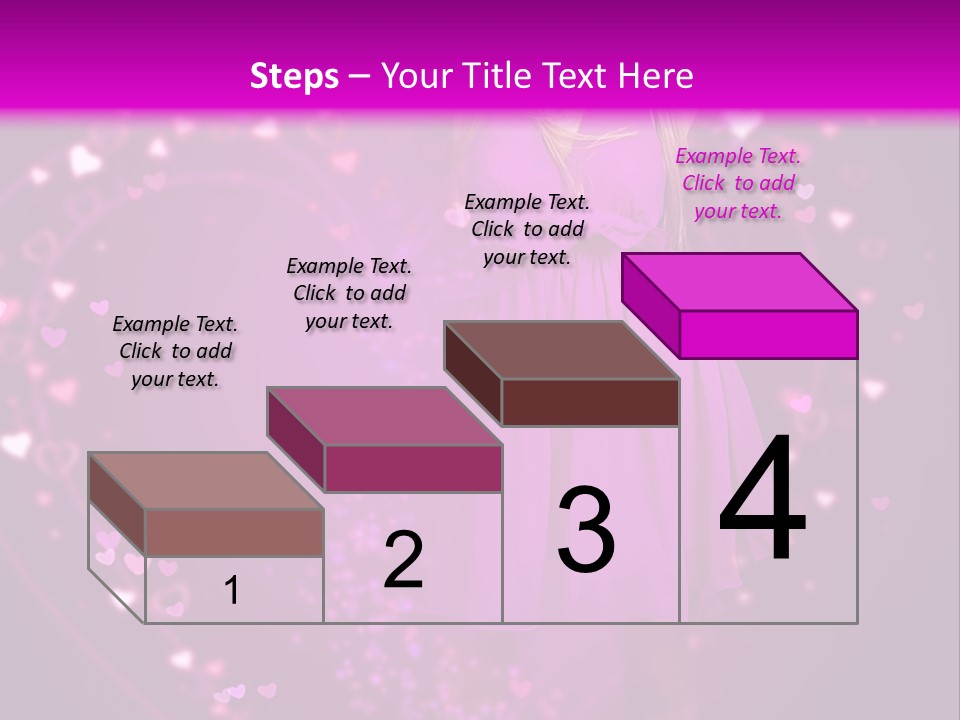 Steps – Your Title Text Here

Example Text. Click to add your text.

Example Text. Click to add your text.

Example Text. Click to add your text.

Example Text. Click to add your text.

1

2

3

4